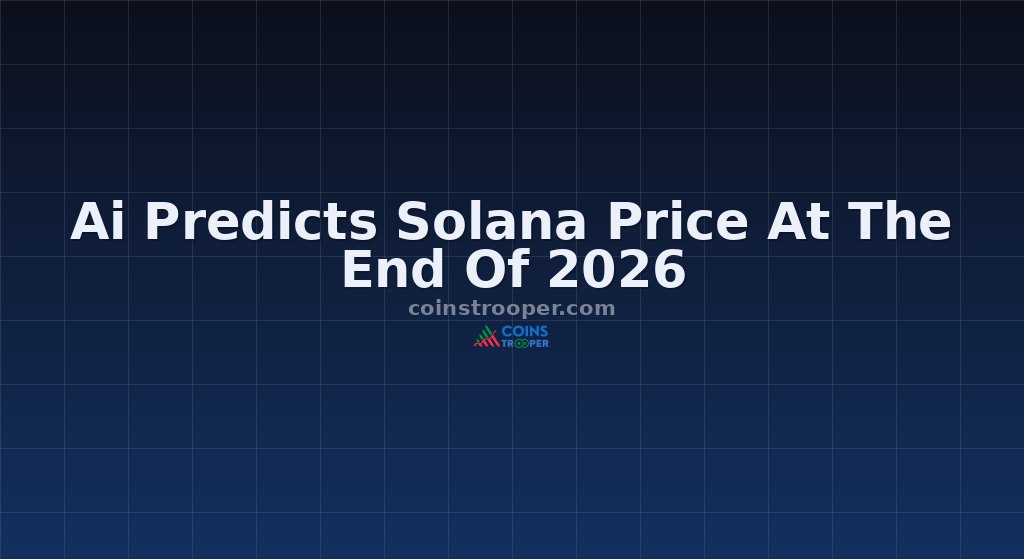 Ai Predicts Solana Price At The End Of 2026

coinstrooper.com

COINS TROOPER